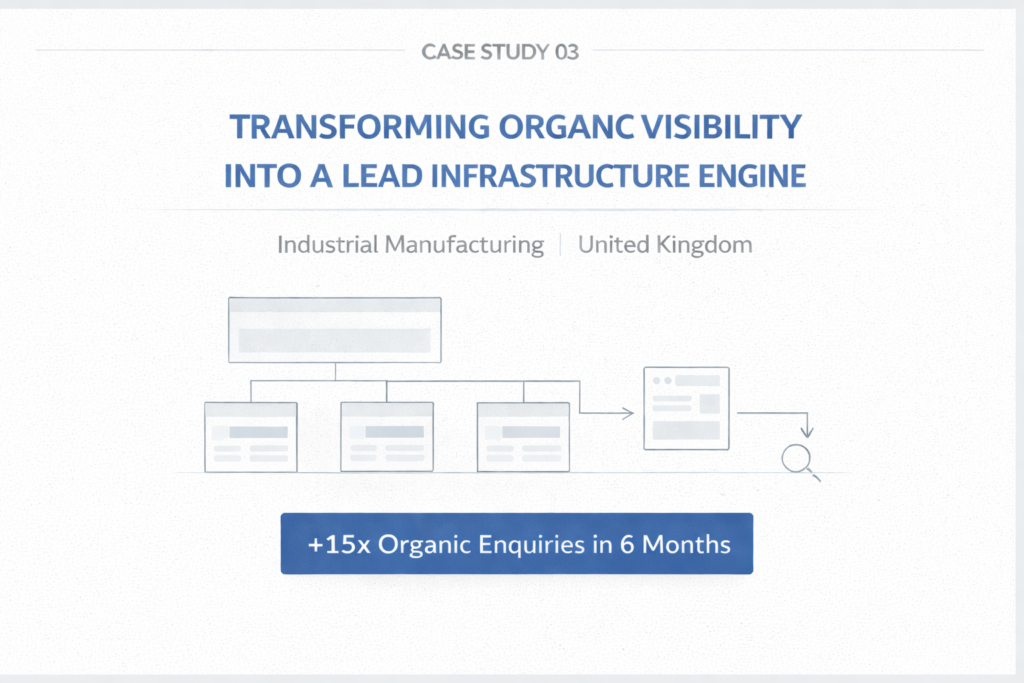 CASE STUDY 03

TRANSFORMING ORGANC VISIBILITY INTO A LEAD INFRASTRUCTURE ENGINE

Industrial Manufacturing | United Kingdom

+15x Organic Enquiries in 6 Months